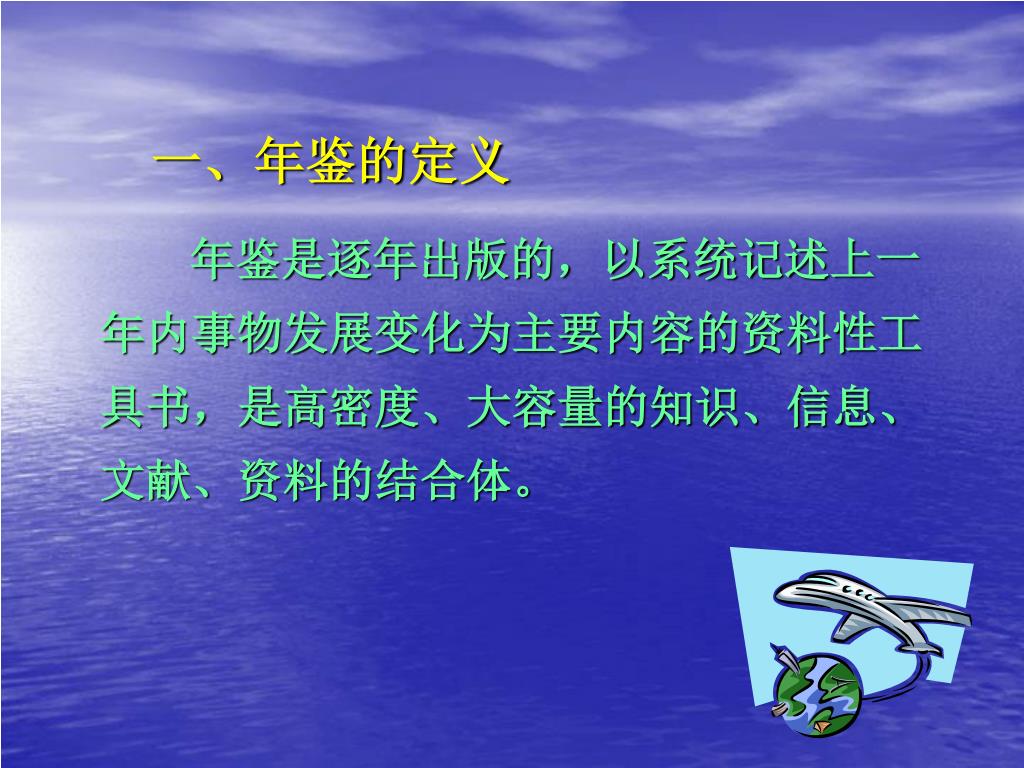 一、年鉴的定义

年鉴是逐年出版的，以系统记述上一年内事物发展变化为主要内容的资料性工具书，是高密度、大容量的知识、信息、文献、资料的结合体。